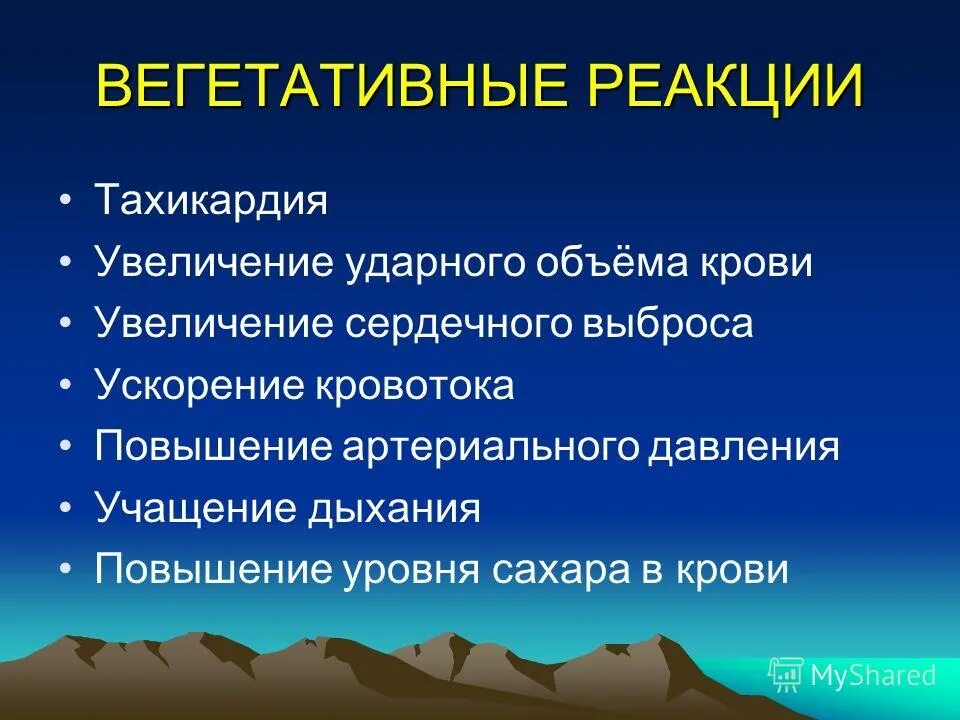 ВЕГЕТАТИВНЫЕ РЕАКЦИИ

• Тахикардия
• Увеличение ударного объёма крови
• Увеличение сердечного выброса
• Ускорение кровотока
• Повышение артериального давления
• Учащение дыхания
• Повышение уровня сахара в крови

MyShared